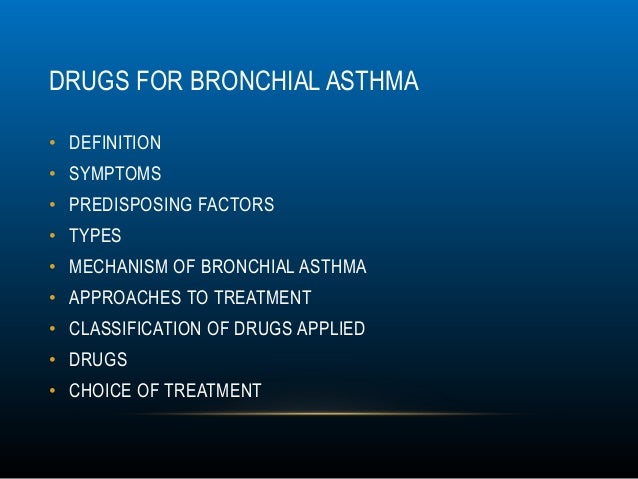 DRUGS FOR BRONCHIAL ASTHMA

• DEFINITION
• SYMPTOMS
• PREDISPOSING FACTORS
• TYPES
• MECHANISM OF BRONCHIAL ASTHMA
• APPROACHES TO TREATMENT
• CLASSIFICATION OF DRUGS APPLIED
• DRUGS
• CHOICE OF TREATMENT